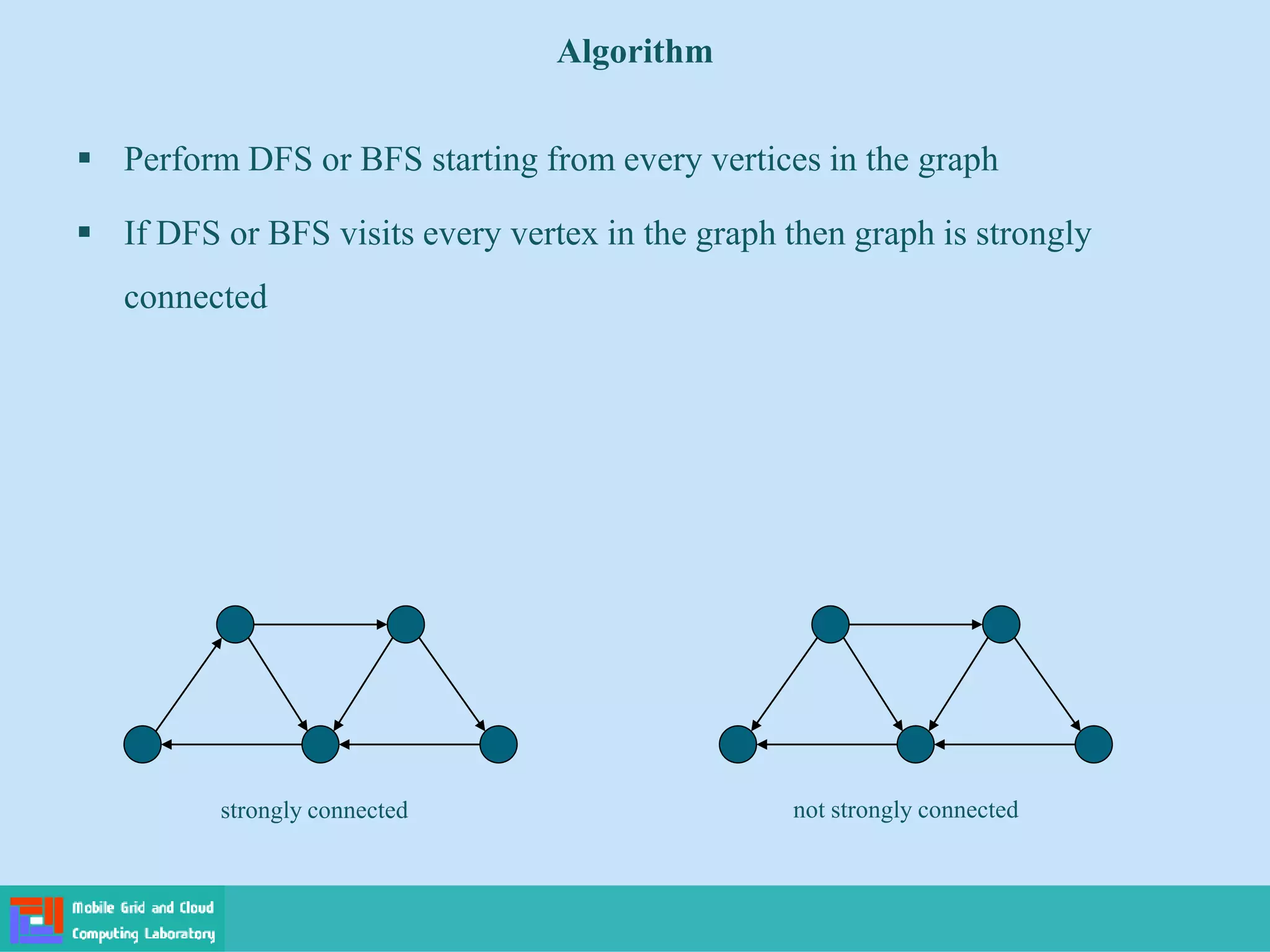 Algorithm

▪ Perform DFS or BFS starting from every vertices in the graph

▪ If DFS or BFS visits every vertex in the graph then graph is strongly connected

strongly connected

not strongly connected

Mobile Grid and Cloud Computing Laboratory